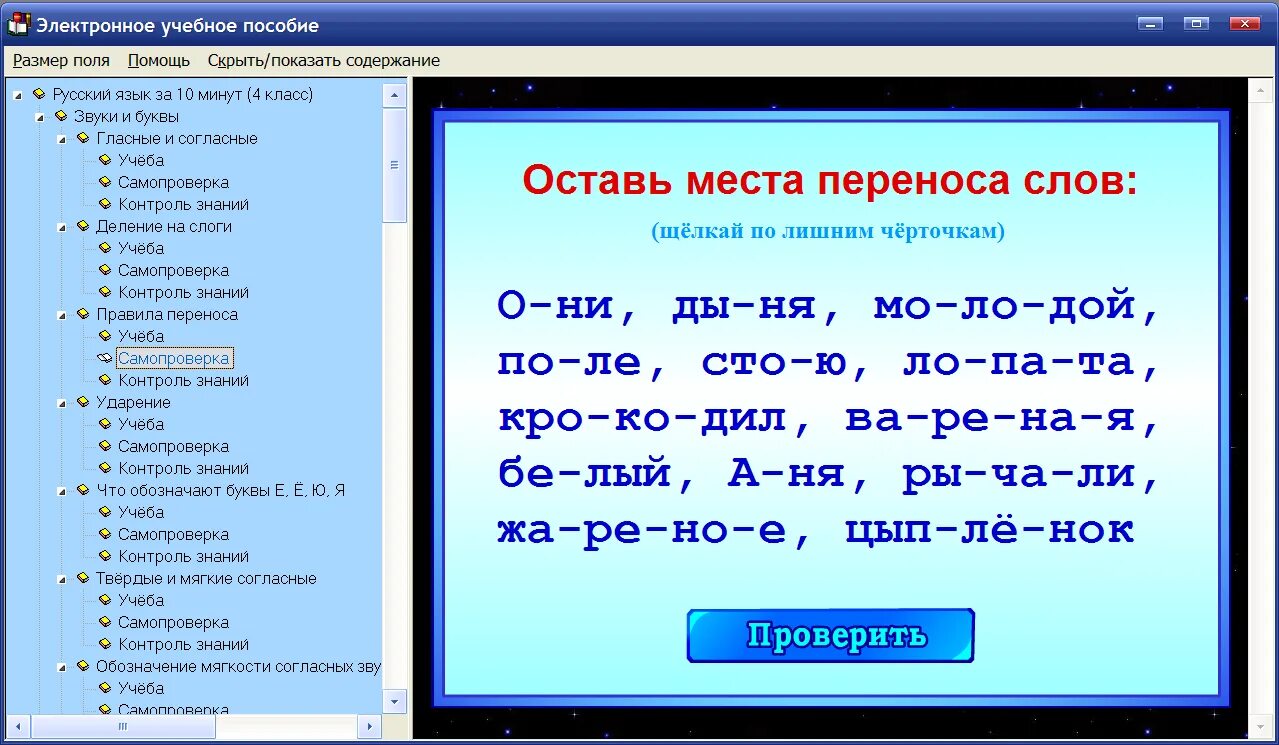 Электронное учебное пособие

Размер поля Помощь Скрыть/показать содержание

Русский язык за 10 минут (4 класс)
Звуки и буквы
Гласные и согласные
Учёба
Самопроверка
Контроль знаний
Деление на слоги
Учёба
Самопроверка
Контроль знаний
Правила переноса
Учёба
Самопроверка
Контроль знаний
Ударение
Учёба
Самопроверка
Контроль знаний
Что обозначают буквы Е, Ё, Ю, Я
Учёба
Самопроверка
Контроль знаний
Твёрдые и мягкие согласные
Учёба
Самопроверка
Контроль знаний
Обозначение мягкости согласных зву
Учёба
Самопроверка

Оставь места переноса слов:

(щёлкай по лишним чёрточкам)

О-ни, ды-ня, мо-ло-дой, по-ле, сто-ю, ло-па-та, кро-ко-дил, ва-ре-на-я, бе-лый, А-ня, ры-ча-ли, жа-ре-но-е, цып-лё-нок

Проверить